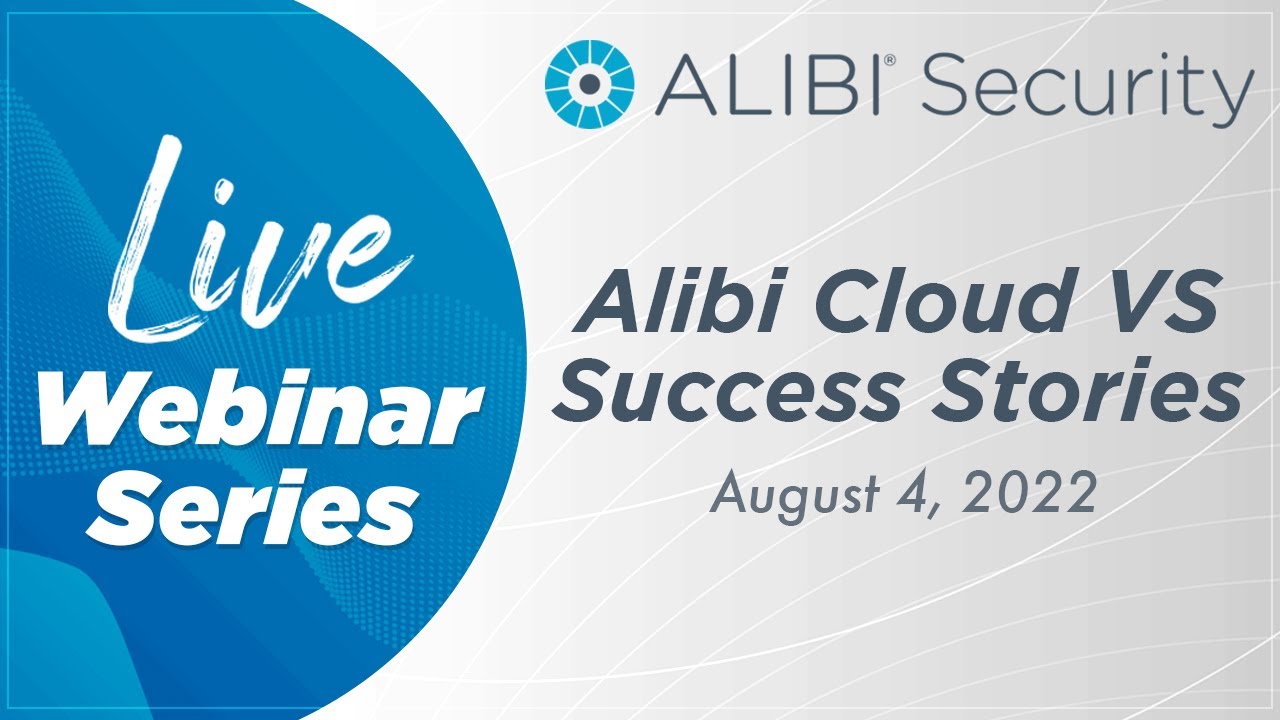 ALIBI® Security

Live Webinar Series

Alibi Cloud VS Success Stories

August 4, 2022